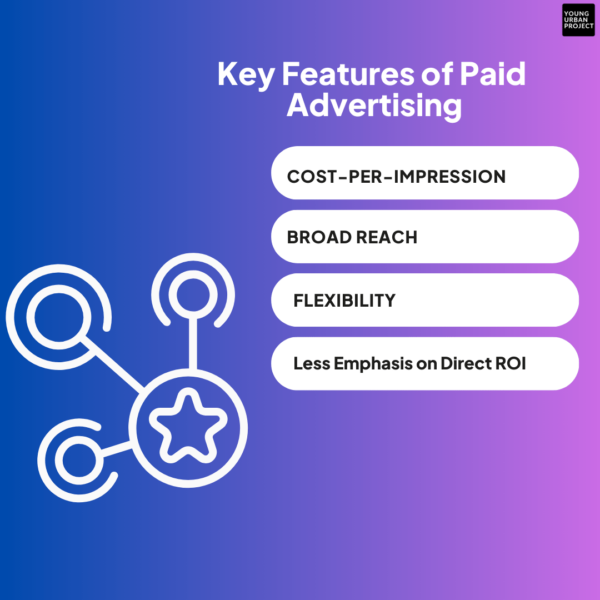 YOUNG URBAN PROJECT

Key Features of Paid Advertising

COST-PER-IMPRESSION

BROAD REACH

FLEXIBILITY

Less Emphasis on Direct ROI